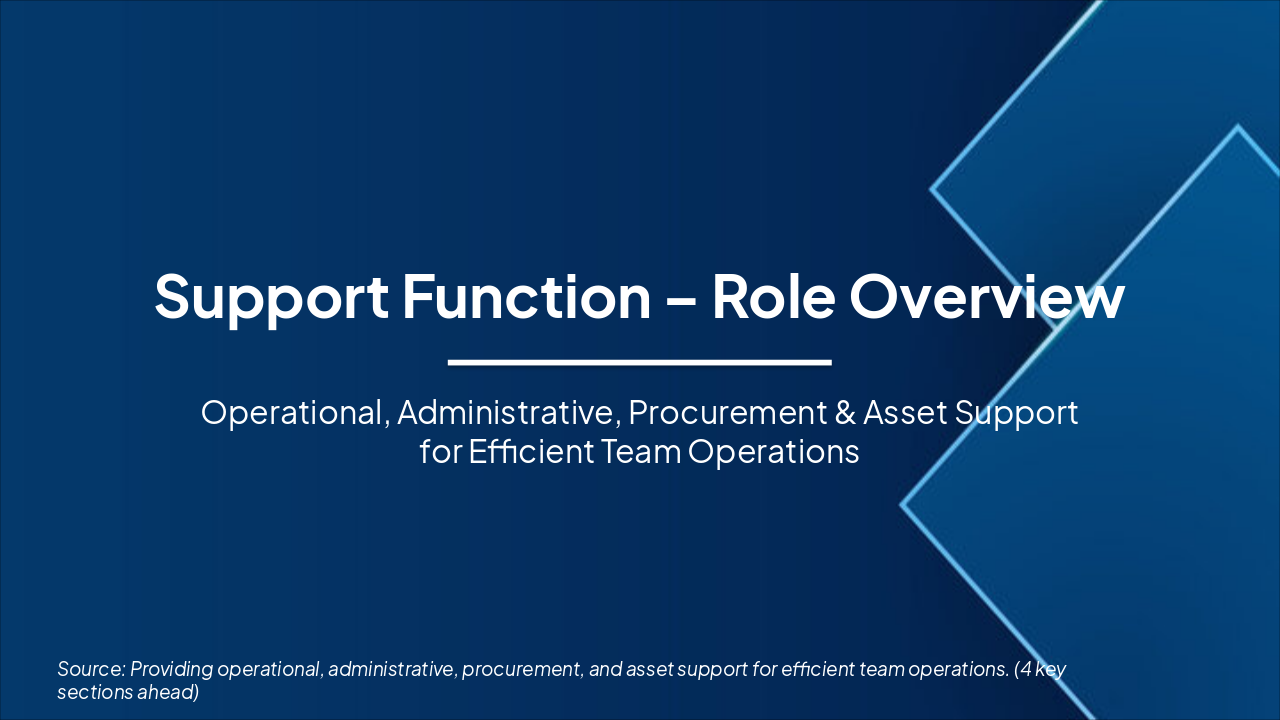 Support Function – Role Overview

Operational, Administrative, Procurement & Asset Support for Efficient Team Operations

Source: Providing operational, administrative, procurement, and asset support for efficient team operations. (4 key sections ahead)